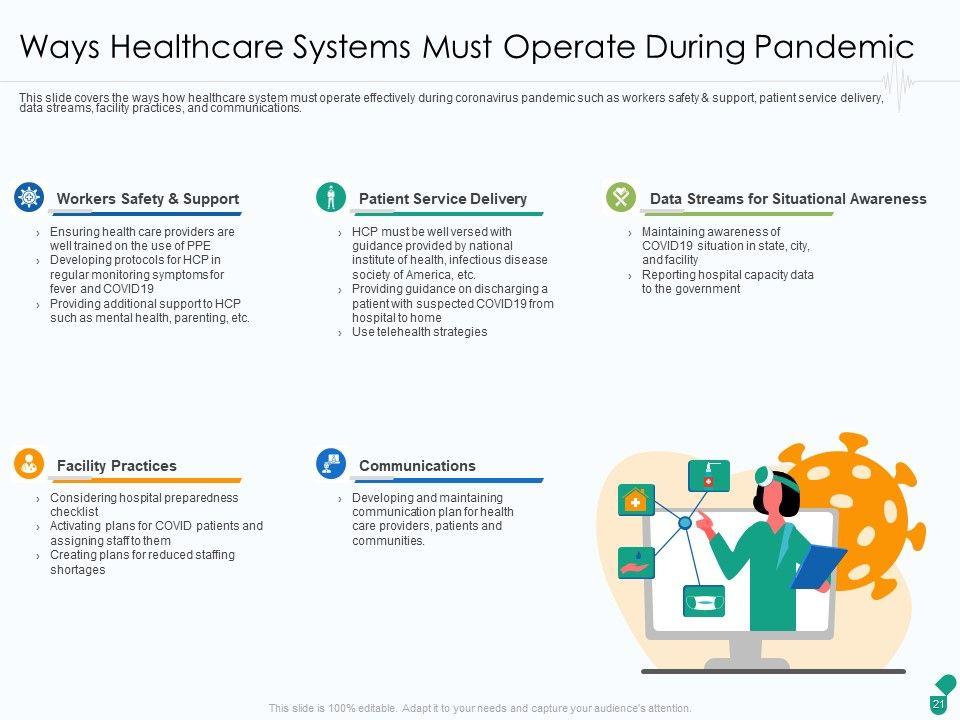 Ways Healthcare Systems Must Operate During Pandemic

This slide covers the ways how healthcare system must operate effectively during coronavirus pandemic such as workers safety & support, patient service delivery, data streams, facility practices, and communications.

Workers Safety & Support

› Ensuring health care providers are well trained on the use of PPE
› Developing protocols for HCP in regular monitoring symptoms for fever and COVID19
› Providing additional support to HCP such as mental health, parenting, etc.

Patient Service Delivery

› HCP must be well versed with guidance provided by national institute of health, infectious disease society of America, etc.
› Providing guidance on discharging a patient with suspected COVID19 from hospital to home
› Use telehealth strategies

Data Streams for Situational Awareness

› Maintaining awareness of COVID19 situation in state, city, and facility
› Reporting hospital capacity data to the government

Facility Practices

› Considering hospital preparedness checklist
› Activating plans for COVID patients and assigning staff to them
› Creating plans for reduced staffing shortages

Communications

› Developing and maintaining communication plan for health care providers, patients and communities.

This slide is 100% editable. Adapt it to your needs and capture your audience's attention.

21